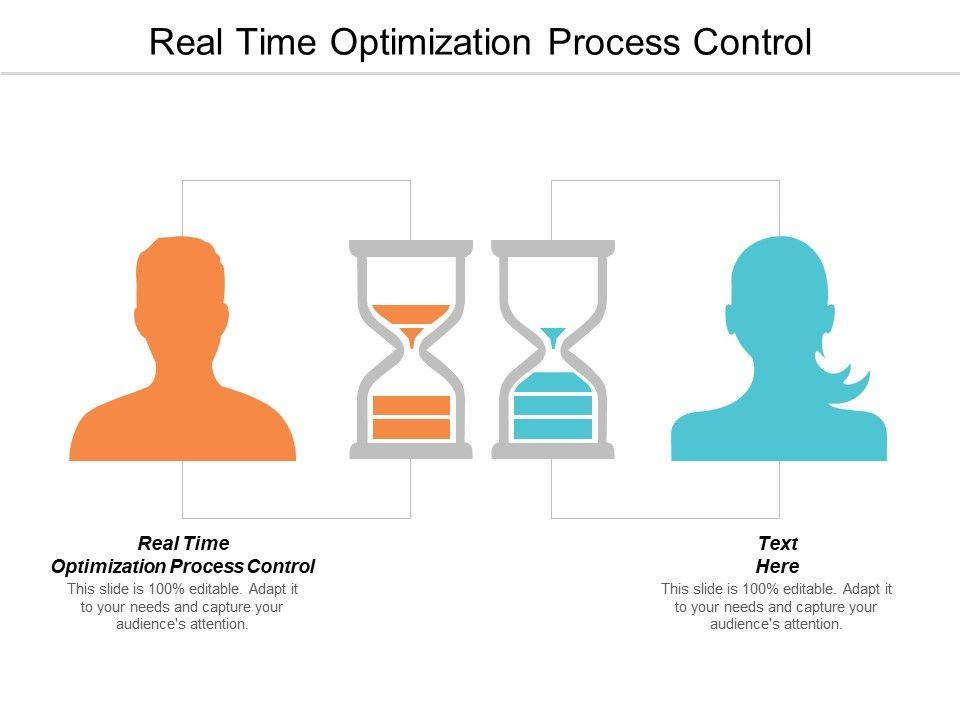 Real Time Optimization Process Control

Real Time
Optimization Process Control
This slide is 100% editable. Adapt it to your needs and capture your audience's attention.

Text
Here
This slide is 100% editable. Adapt it to your needs and capture your audience's attention.